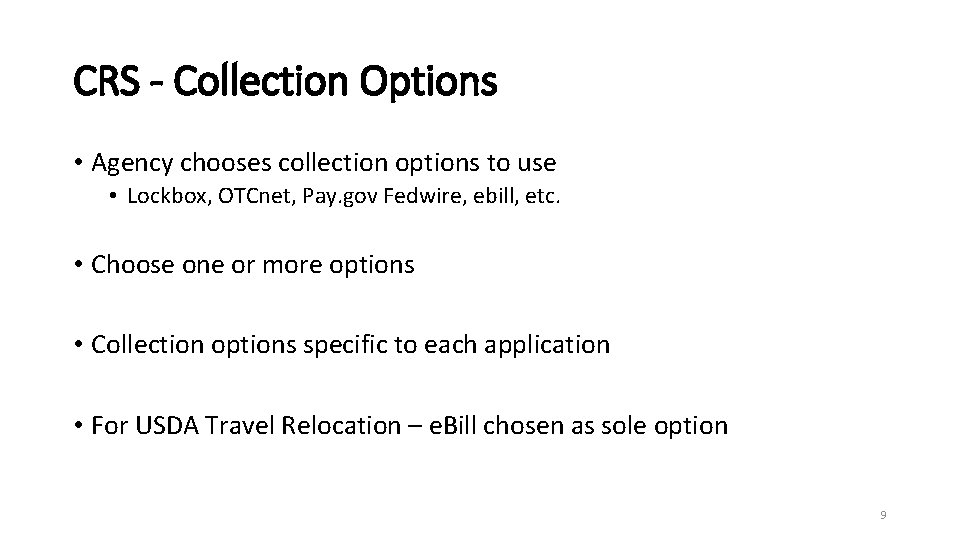 CRS - Collection Options

• Agency chooses collection options to use
  • Lockbox, OTCnet, Pay.gov Fedwire, ebill, etc.

• Choose one or more options

• Collection options specific to each application

• For USDA Travel Relocation – eBill chosen as sole option

9